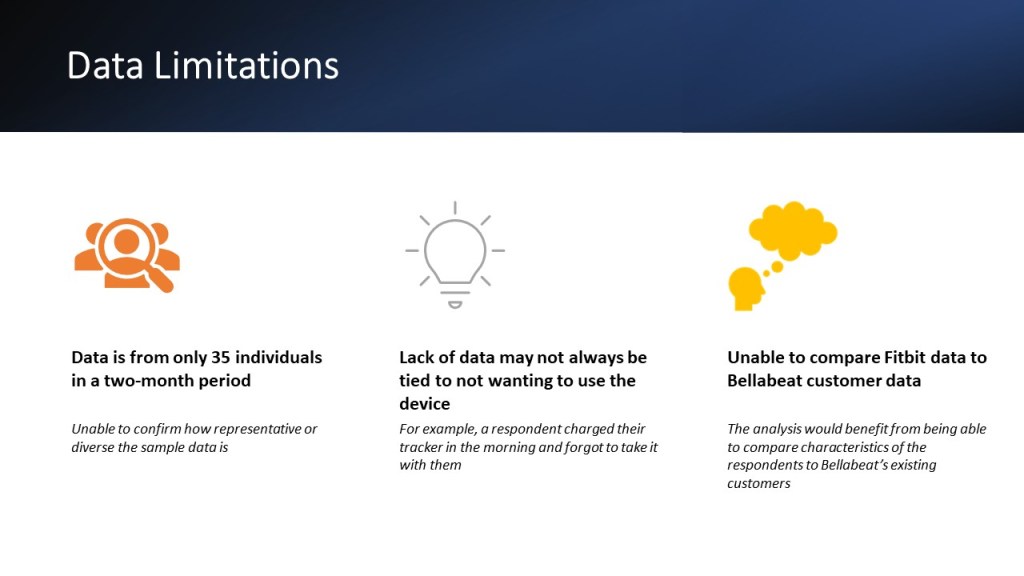 Data Limitations

Data is from only 35 individuals in a two-month period

Unable to confirm how representative or diverse the sample data is

Lack of data may not always be tied to not wanting to use the device

For example, a respondent charged their tracker in the morning and forgot to take it with them

Unable to compare Fitbit data to Bellabeat customer data

The analysis would benefit from being able to compare characteristics of the respondents to Bellabeat's existing customers